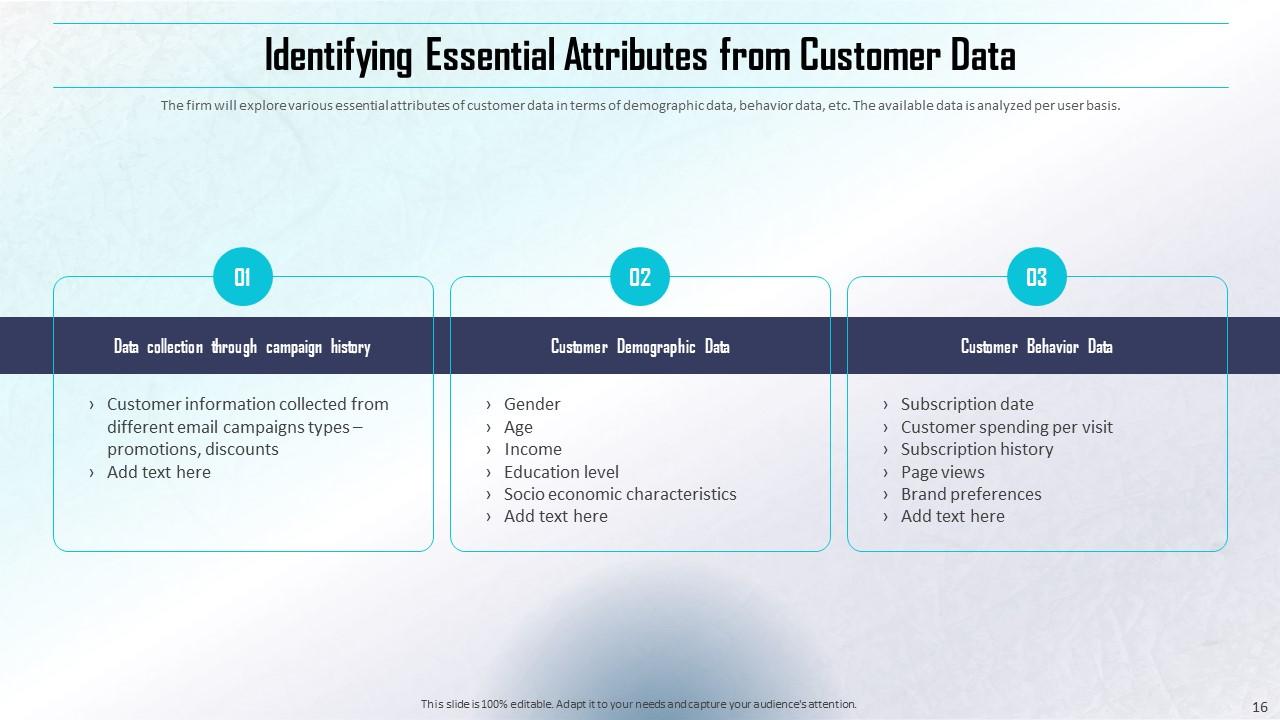 Identifying Essential Attributes from Customer Data

The firm will explore various essential attributes of customer data in terms of demographic data, behavior data, etc. The available data is analyzed per user basis.

01

Data collection through campaign history

› Customer information collected from different email campaigns types – promotions, discounts
› Add text here

02

Customer Demographic Data

› Gender
› Age
› Income
› Education level
› Socio economic characteristics
› Add text here

03

Customer Behavior Data

› Subscription date
› Customer spending per visit
› Subscription history
› Page views
› Brand preferences
› Add text here

This slide is 100% editable. Adapt it to your needs and capture your audience's attention.

16